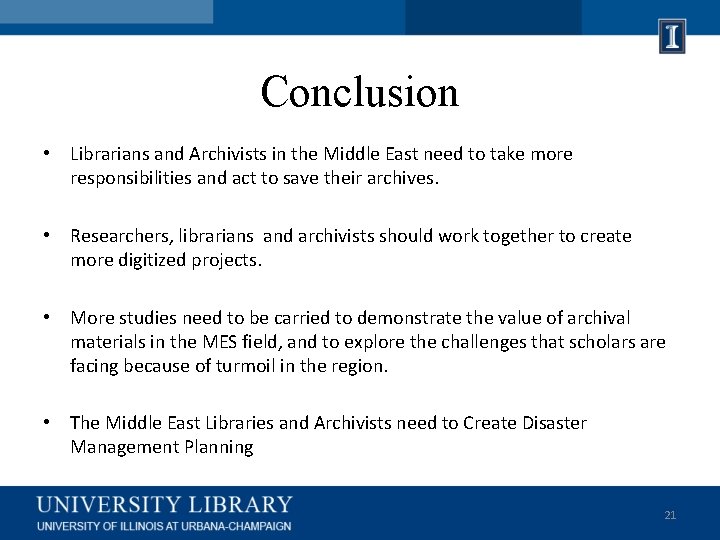 I

Conclusion

• Librarians and Archivists in the Middle East need to take more responsibilities and act to save their archives.

• Researchers, librarians and archivists should work together to create more digitized projects.

• More studies need to be carried to demonstrate the value of archival materials in the MES field, and to explore the challenges that scholars are facing because of turmoil in the region.

• The Middle East Libraries and Archivists need to Create Disaster Management Planning

UNIVERSITY LIBRARY
UNIVERSITY OF ILLINOIS AT URBANA-CHAMPAIGN

21